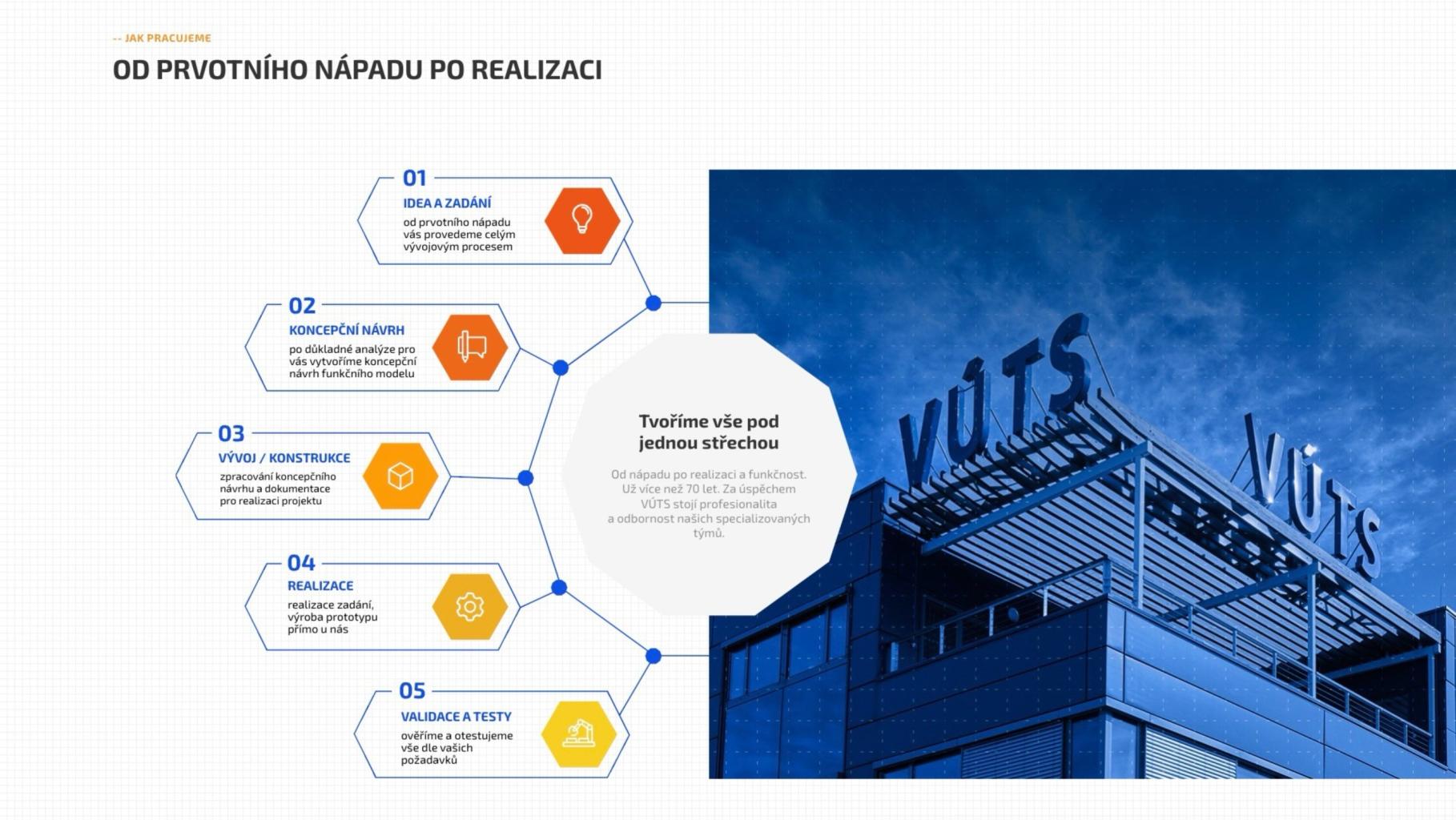 -- JAK PRACUJEME

OD PRVOTNÍHO NÁPADU PO REALIZACI

01
IDEA A ZADÁNÍ
od prvotního nápadu vás provedeme celým vývojovým procesem

02
KONCEPČNÍ NÁVRH
po důkladné analýze pro vás vytvoříme koncepční návrh funkčního modelu

03
VÝVOJ / KONSTRUKCE
zpracování koncepčního návrhu a dokumentace pro realizaci projektu

04
REALIZACE
realizace zadání, výroba prototypu přímo u nás

05
VALIDACE A TESTY
ověříme a otestujeme vše dle vašich požadavků

Tvoříme vše pod jednou střechou

Od nápadu po realizaci a funkčnost. Už více než 70 let. Za úspěchem VÚTS stojí profesionalita a odbornost našich specializovaných týmů.

VÚTS

VÚTS